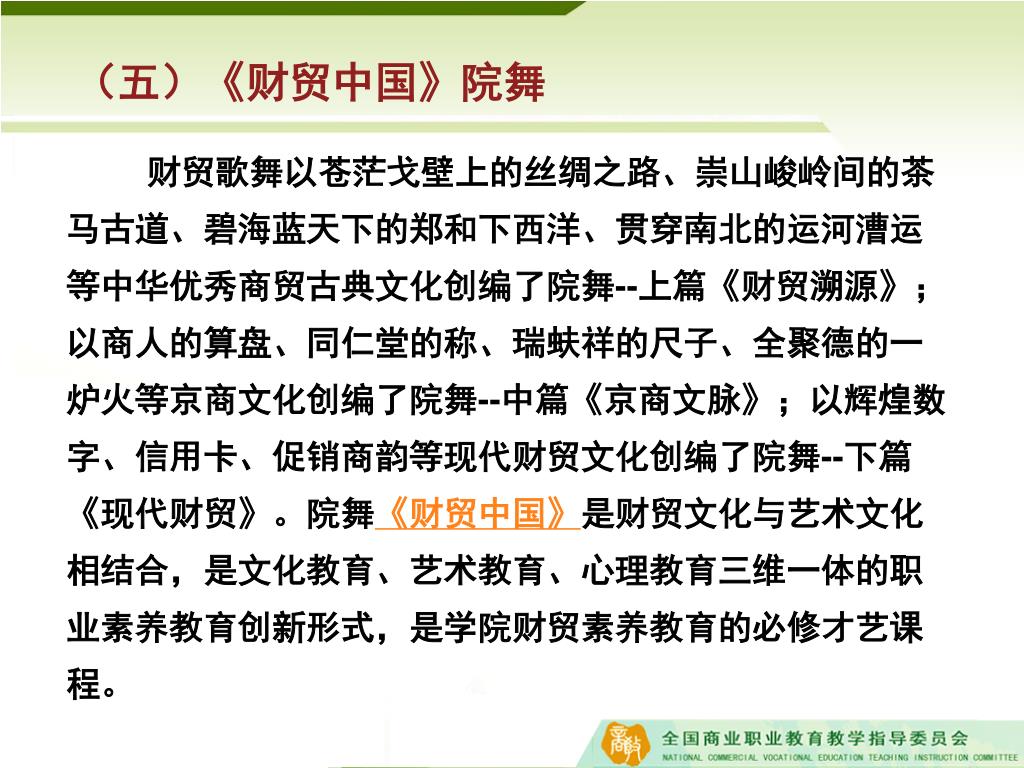 （五）《财贸中国》院舞

财贸歌舞以苍茫戈壁上的丝绸之路、崇山峻岭间的茶马古道、碧海蓝天下的郑和下西洋、贯穿南北的运河漕运等中华优秀商贸古典文化创编了院舞--上篇《财贸溯源》；以商人的算盘、同仁堂的称、瑞蚨祥的尺子、全聚德的一炉火等京商文化创编了院舞--中篇《京商文脉》；以辉煌数字、信用卡、促销商韵等现代财贸文化创编了院舞--下篇《现代财贸》。院舞《财贸中国》是财贸文化与艺术文化相结合，是文化教育、艺术教育、心理教育三维一体的职业素养教育创新形式，是学院财贸素养教育的必修才艺课程。

全国商业职业教育教学指导委员会
NATIONAL COMMERCIAL VOCATIONAL EDUCATION TEACHING INSTRUCTION COMMITTEE